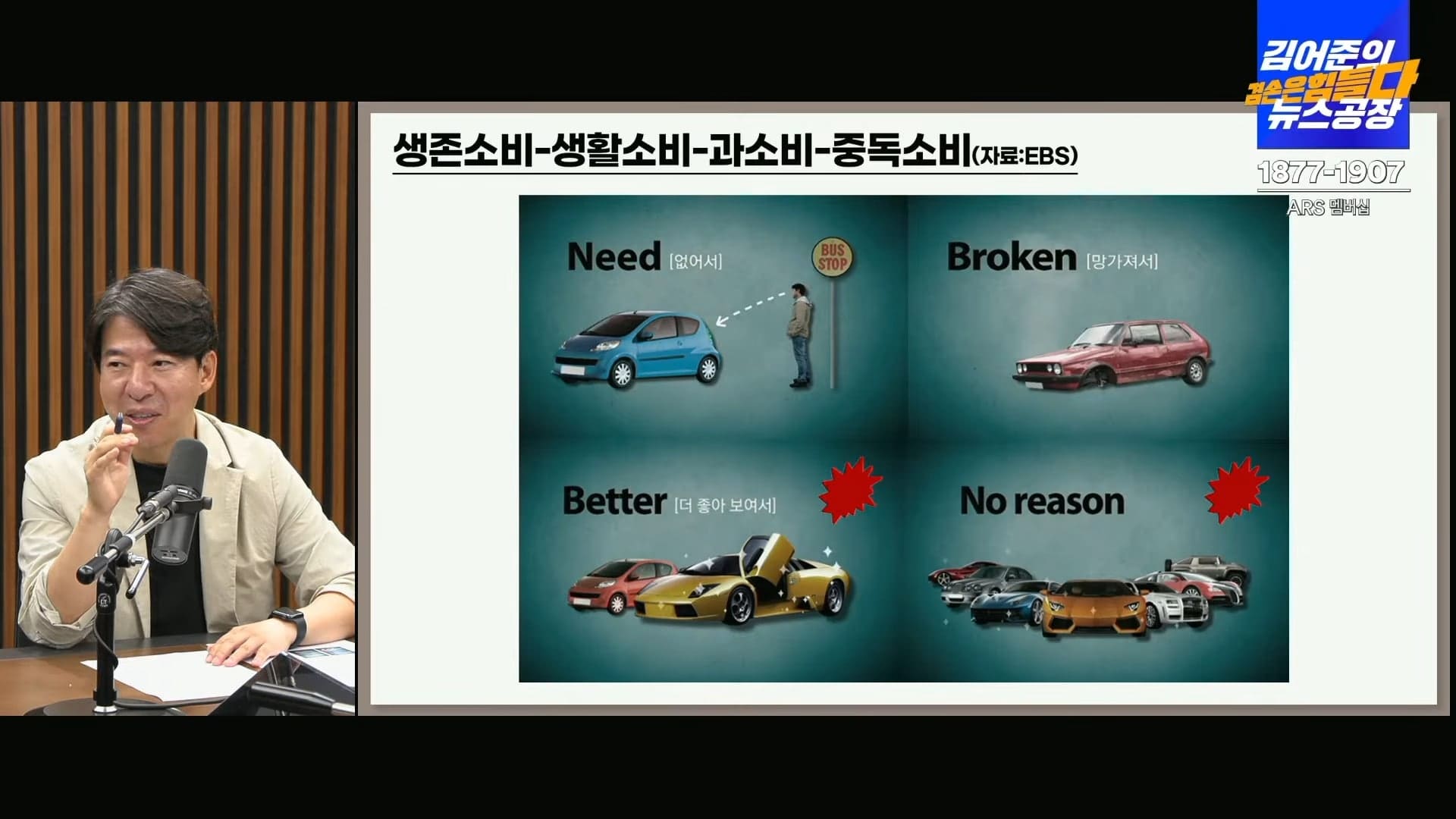 김어준의 겸손은힘들다 뉴스공장

1877-1907

ARS 멤버십

생존소비-생활소비-과소비-중독소비(자료:EBS)

Need [없어서]

BUS STOP

Broken [망가져서]

Better [더 좋아 보여서]

No reason